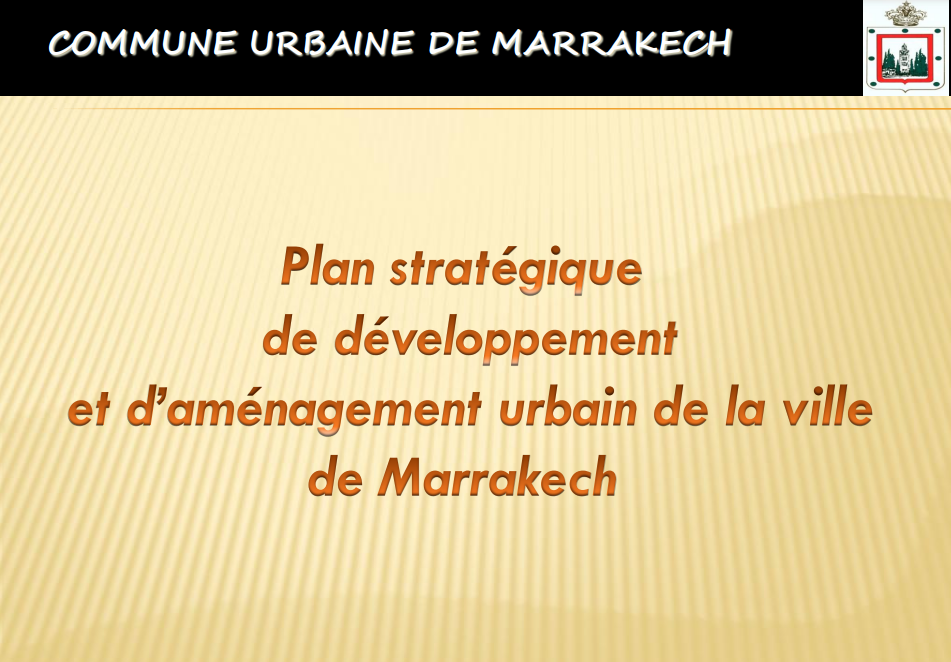 COMMUNE URBAINE DE MARRAKECH

Plan stratégique de développement et d’aménagement urbain de la ville de Marrakech